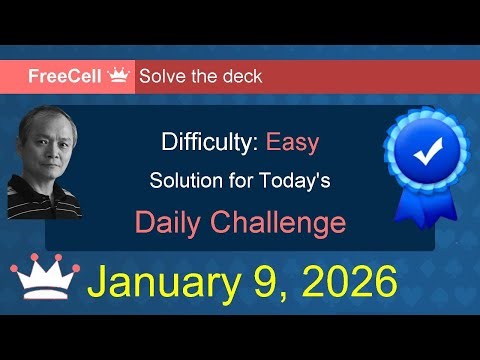 FreeCell Solve the deck

Difficulty: Easy

Solution for Today's

Daily Challenge

January 9, 2026